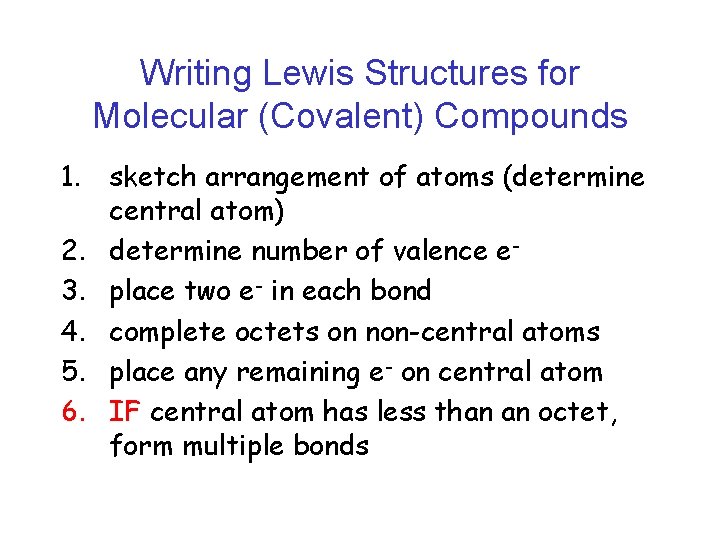 Writing Lewis Structures for Molecular (Covalent) Compounds

1. sketch arrangement of atoms (determine central atom)
2. determine number of valence $e^-$
3. place two $e^-$ in each bond
4. complete octets on non-central atoms
5. place any remaining $e^-$ on central atom
6. IF central atom has less than an octet, form multiple bonds